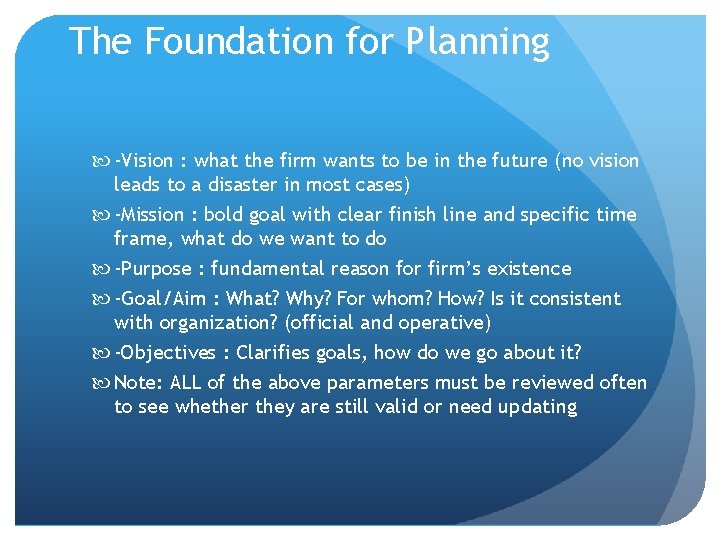 The Foundation for Planning

-Vision : what the firm wants to be in the future (no vision leads to a disaster in most cases)

-Mission : bold goal with clear finish line and specific time frame, what do we want to do

-Purpose : fundamental reason for firm's existence

-Goal/Aim : What? Why? For whom? How? Is it consistent with organization? (official and operative)

-Objectives : Clarifies goals, how do we go about it?

Note: ALL of the above parameters must be reviewed often to see whether they are still valid or need updating